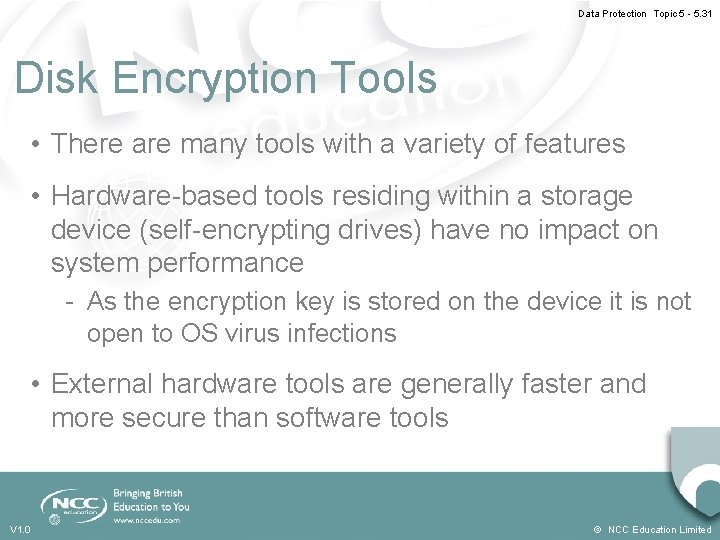 Data Protection Topic 5 - 5.31

Disk Encryption Tools

• There are many tools with a variety of features

• Hardware-based tools residing within a storage device (self-encrypting drives) have no impact on system performance

- As the encryption key is stored on the device it is not open to OS virus infections

• External hardware tools are generally faster and more secure than software tools

NCC education

Bringing British Education to You

www.nccedu.com

V1.0

© NCC Education Limited